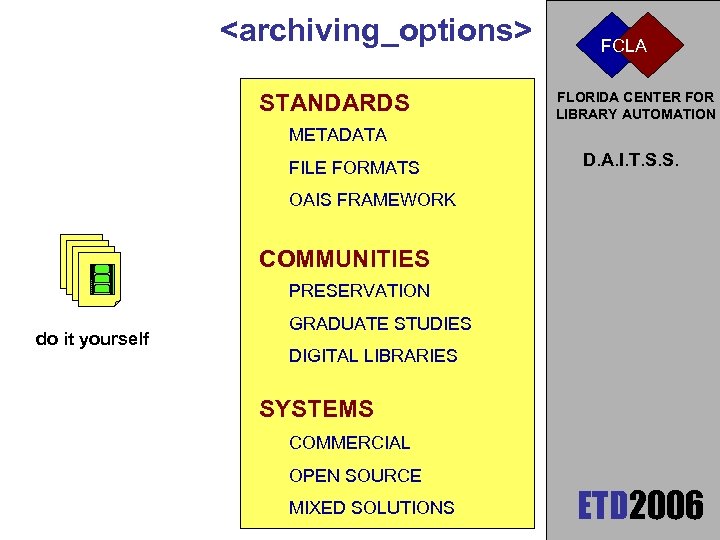 <archiving_options>

do it yourself

STANDARDS
METADATA
FILE FORMATS
OAIS FRAMEWORK

COMMUNITIES
PRESERVATION
GRADUATE STUDIES
DIGITAL LIBRARIES

SYSTEMS
COMMERCIAL
OPEN SOURCE
MIXED SOLUTIONS

FCLA

FLORIDA CENTER FOR LIBRARY AUTOMATION

D.A.I.T.S.S.

ETD2006